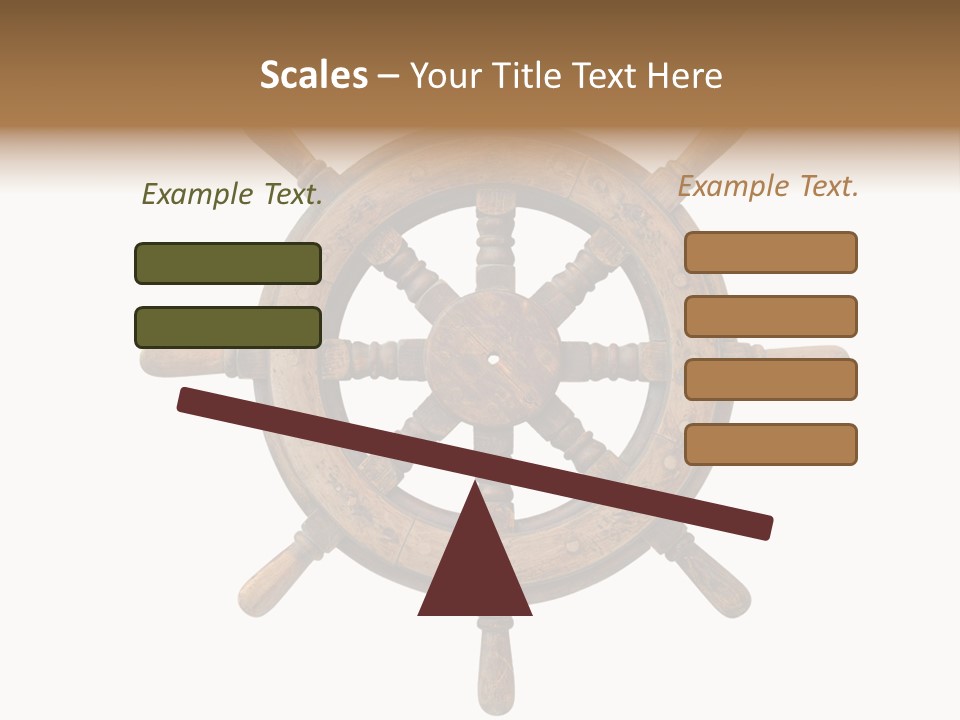 Scales – Your Title Text Here

Example Text.

Example Text.